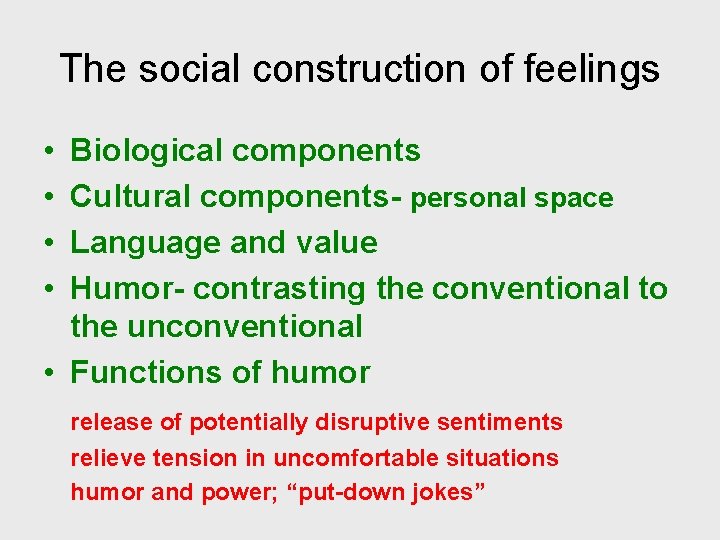 The social construction of feelings

• Biological components
• Cultural components- personal space
• Language and value
• Humor- contrasting the conventional to the unconventional
• Functions of humor

release of potentially disruptive sentiments
relieve tension in uncomfortable situations
humor and power; “put-down jokes”